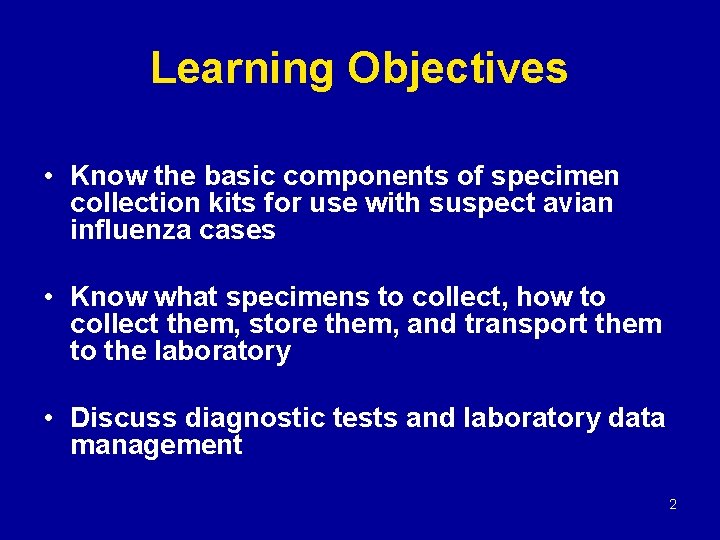 Learning Objectives

• Know the basic components of specimen collection kits for use with suspect avian influenza cases

• Know what specimens to collect, how to collect them, store them, and transport them to the laboratory

• Discuss diagnostic tests and laboratory data management

2